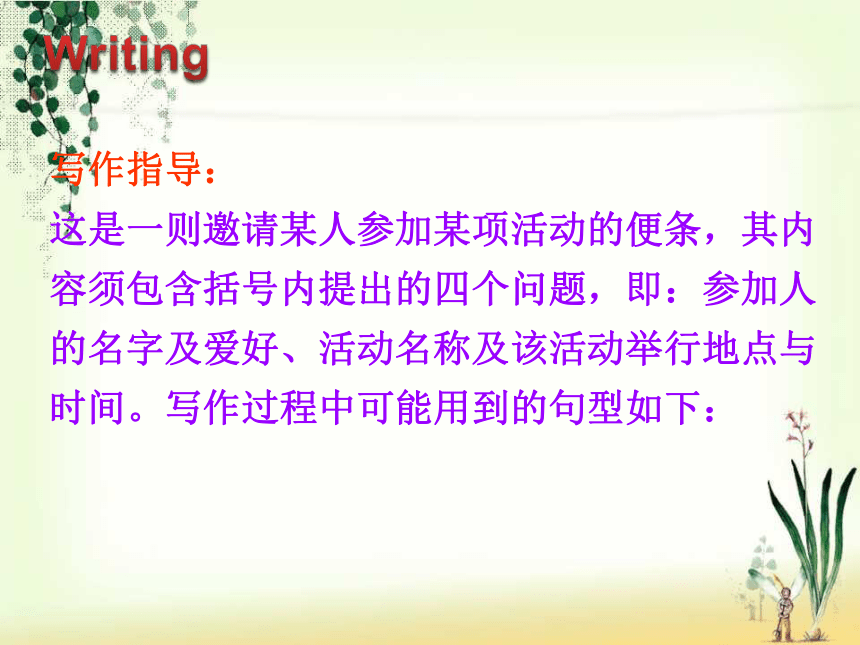 Writing

写作指导：

这是一则邀请某人参加某项活动的便条，其内容须包含括号内提出的四个问题，即：参加人的名字及爱好、活动名称及该活动举行地点与时间。写作过程中可能用到的句型如下：